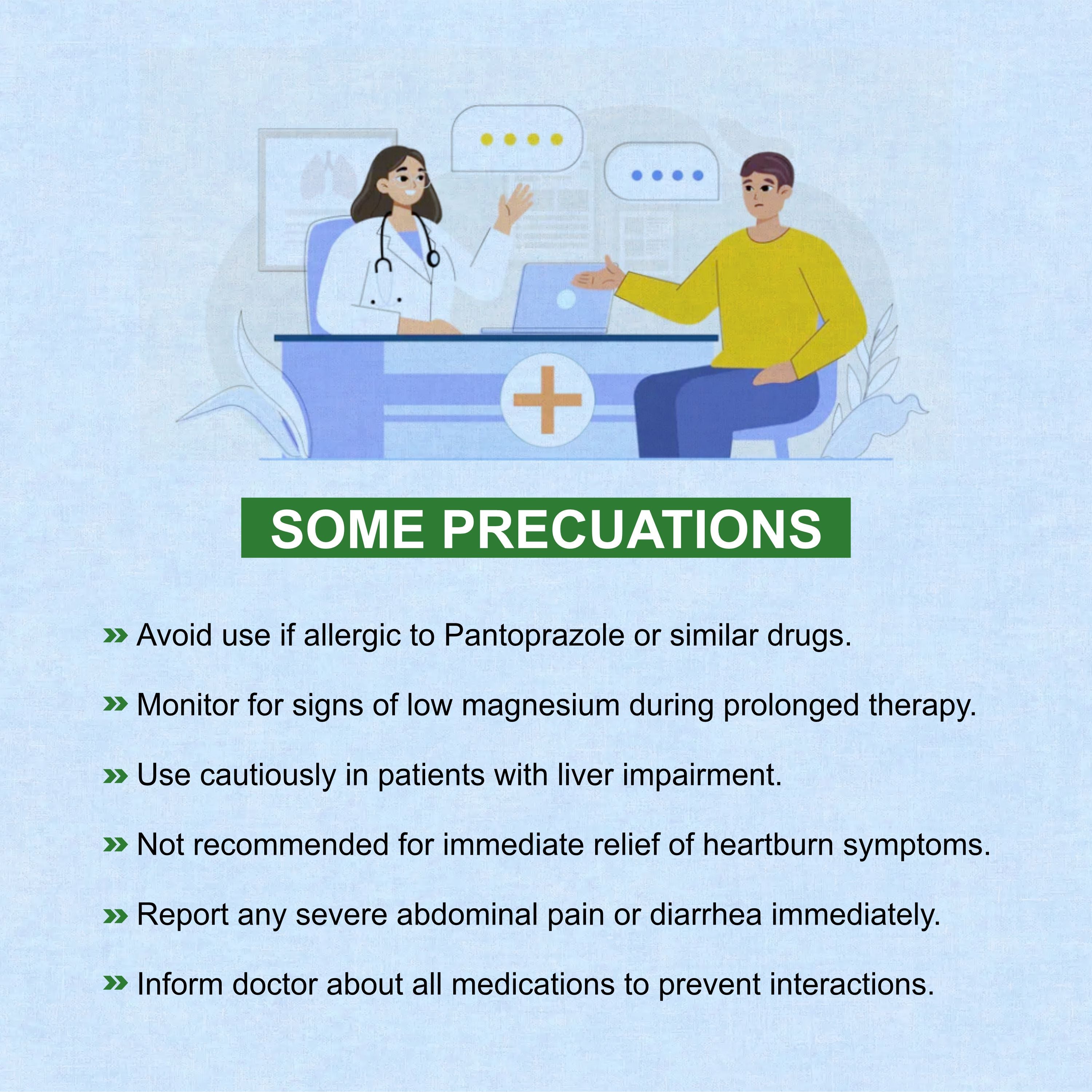 SOME PRECUATIONS

» Avoid use if allergic to Pantoprazole or similar drugs.

» Monitor for signs of low magnesium during prolonged therapy.

» Use cautiously in patients with liver impairment.

» Not recommended for immediate relief of heartburn symptoms.

» Report any severe abdominal pain or diarrhea immediately.

» Inform doctor about all medications to prevent interactions.